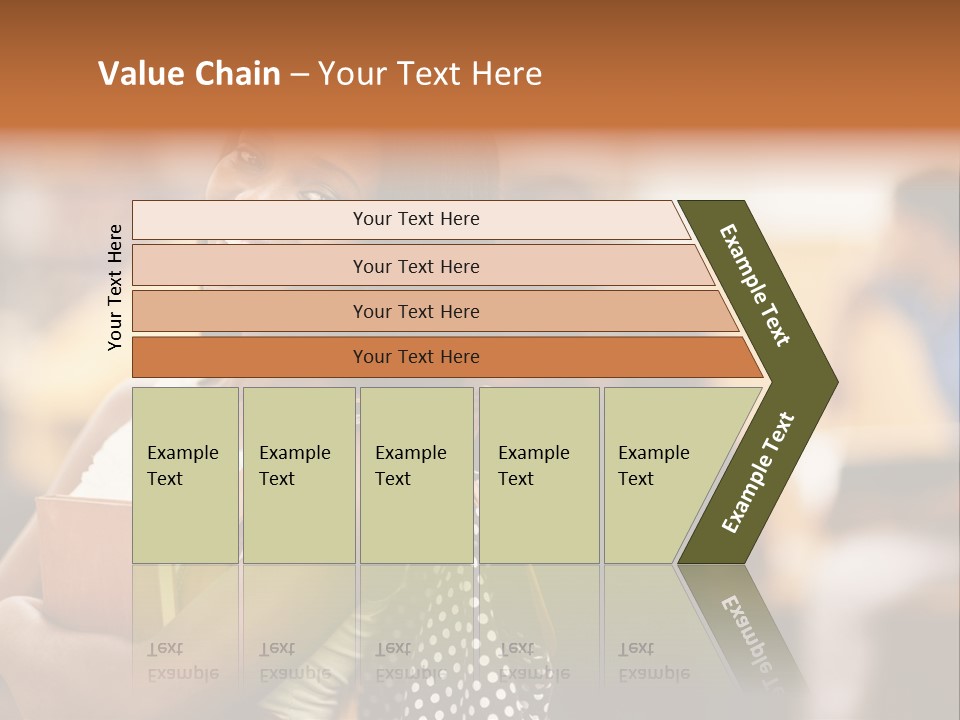 Value Chain – Your Text Here

Your Text Here

Your Text Here

Your Text Here

Your Text Here

Your Text Here

Example Text

Example Text

Example Text

Example Text

Example Text

Example Text

Example Text